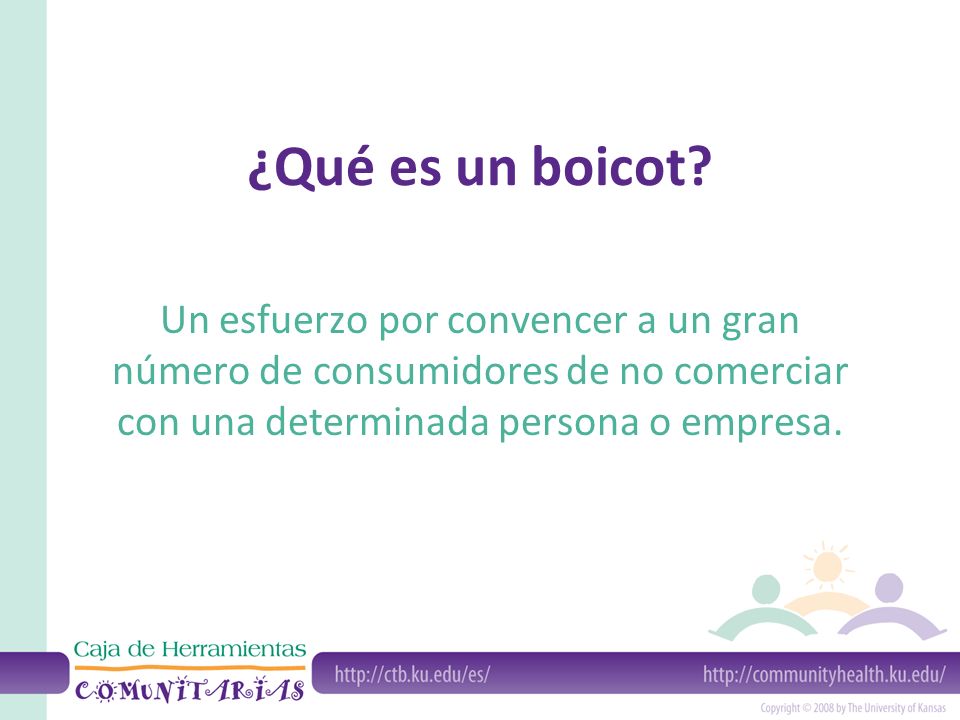 ¿Qué es un boicot?

Un esfuerzo por convencer a un gran número de consumidores de no comerciar con una determinada persona o empresa.

Caja de Herramientas
COMUNITARIAS

http://ctb.ku.edu/es/

http://communityhealth.ku.edu/

Copyright © 2008 by The University of Kansas